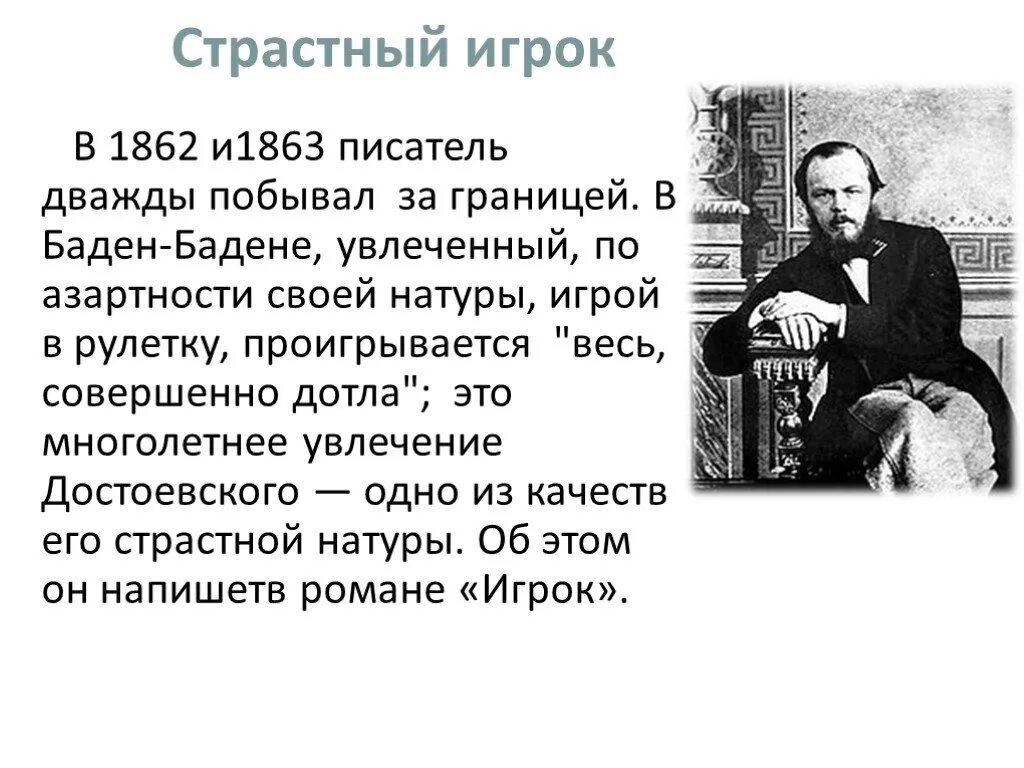 Страстный игрок

В 1862 и1863 писатель дважды побывал за границей. В Баден-Бадене, увлеченный, по азартности своей натуры, игрой в рулетку, проигрывается "весь, совершенно дотла"; это многолетнее увлечение Достоевского — одно из качеств его страстной натуры. Об этом он напишетв романе «Игрок».